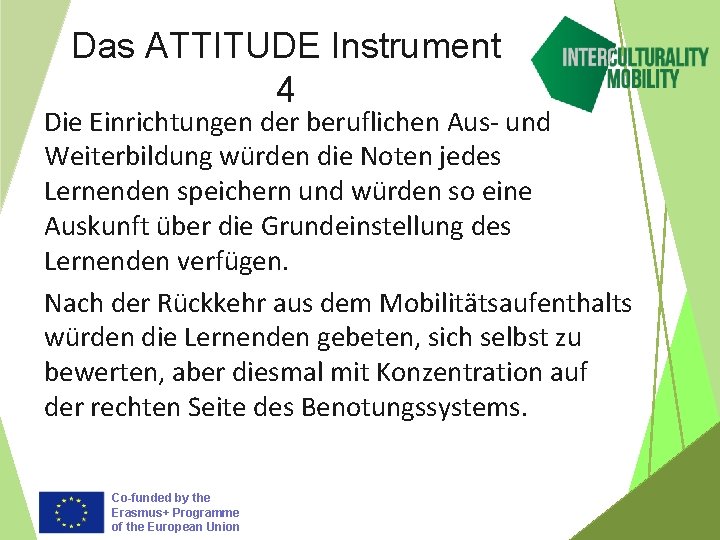 Das ATTITUDE Instrument 4

INTERCULTURALITY MOBILITY

Die Einrichtungen der beruflichen Aus- und Weiterbildung würden die Noten jedes Lernenden speichern und würden so eine Auskunft über die Grundeinstellung des Lernenden verfügen.

Nach der Rückkehr aus dem Mobilitätsaufenthalts würden die Lernenden gebeten, sich selbst zu bewerten, aber diesmal mit Konzentration auf der rechten Seite des Benotungssystems.

Co-funded by the Erasmus+ Programme of the European Union